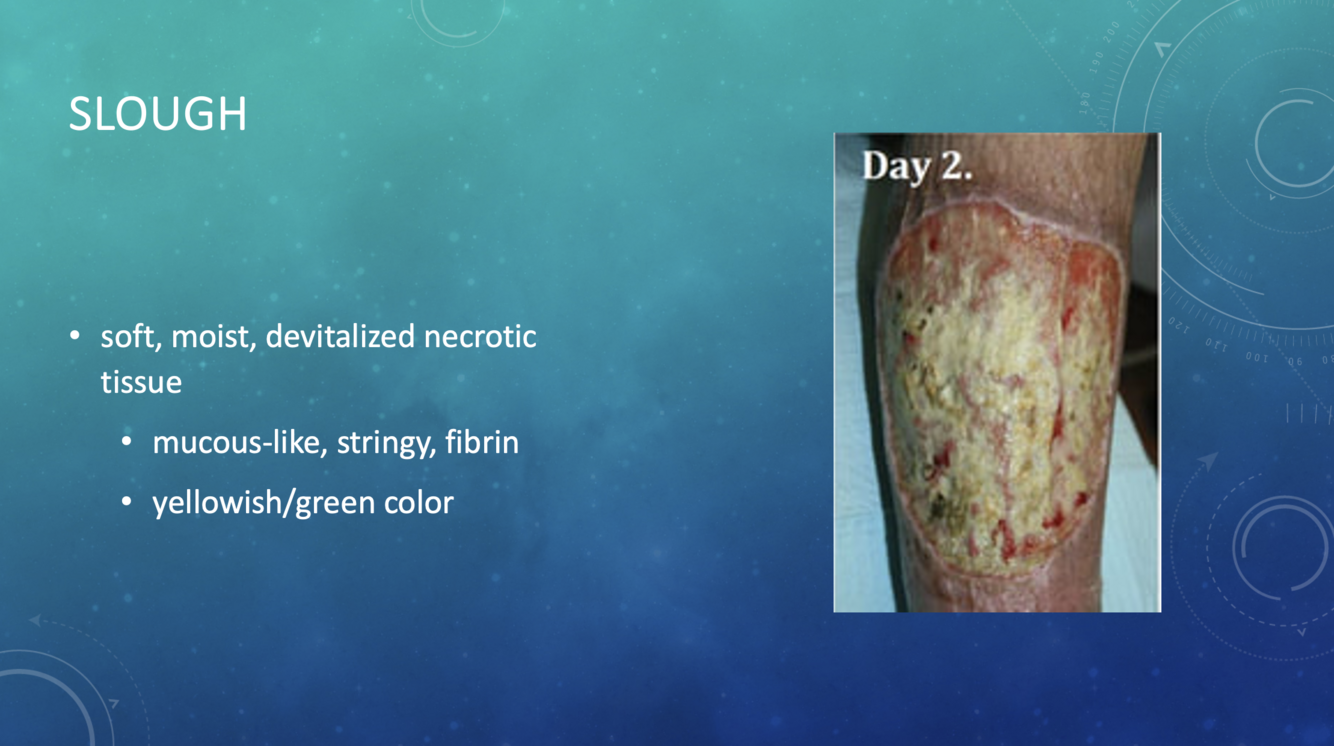 SLOUGH

• soft, moist, devitalized necrotic tissue
  • mucous-like, stringy, fibrin
  • yellowish/green color

Day 2.